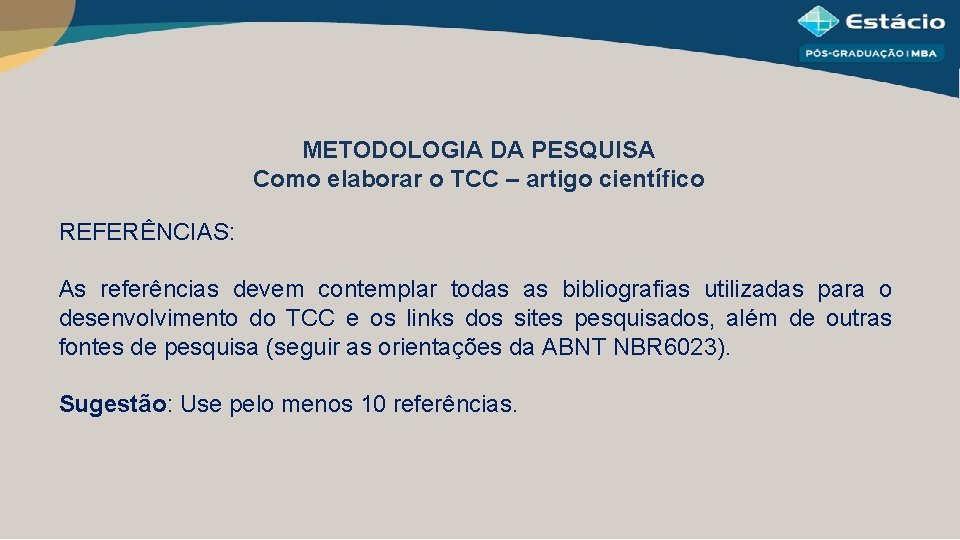 Estácio
PÓS-GRADUAÇÃO | MBA

METODOLOGIA DA PESQUISA
Como elaborar o TCC – artigo científico

REFERÊNCIAS:

As referências devem contemplar todas as bibliografias utilizadas para o desenvolvimento do TCC e os links dos sites pesquisados, além de outras fontes de pesquisa (seguir as orientações da ABNT NBR6023).

Sugestão: Use pelo menos 10 referências.